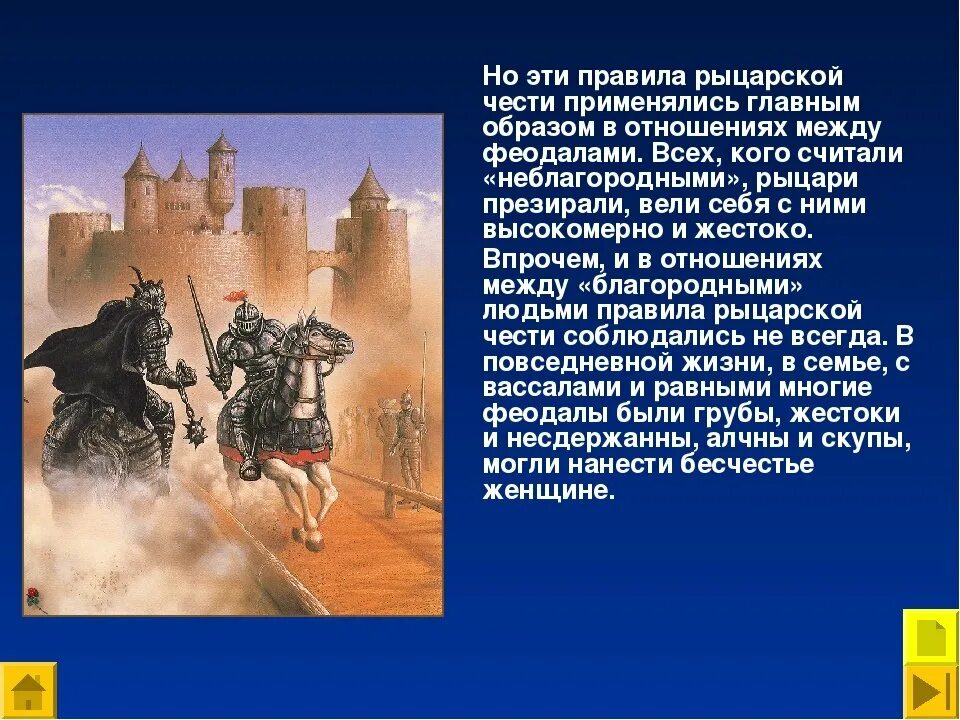 Но эти правила рыцарской чести применялись главным образом в отношениях между феодалами. Всех, кого считали «неблагородными», рыцари презирали, вели себя с ними высокомерно и жестоко.

Впрочем, и в отношениях между «благородными» людьми правила рыцарской чести соблюдались не всегда. В повседневной жизни, в семье, с вассалами и равными многие феодалы были грубы, жестоки и несдержанны, алчны и скупы, могли нанести бесчестье женщине.